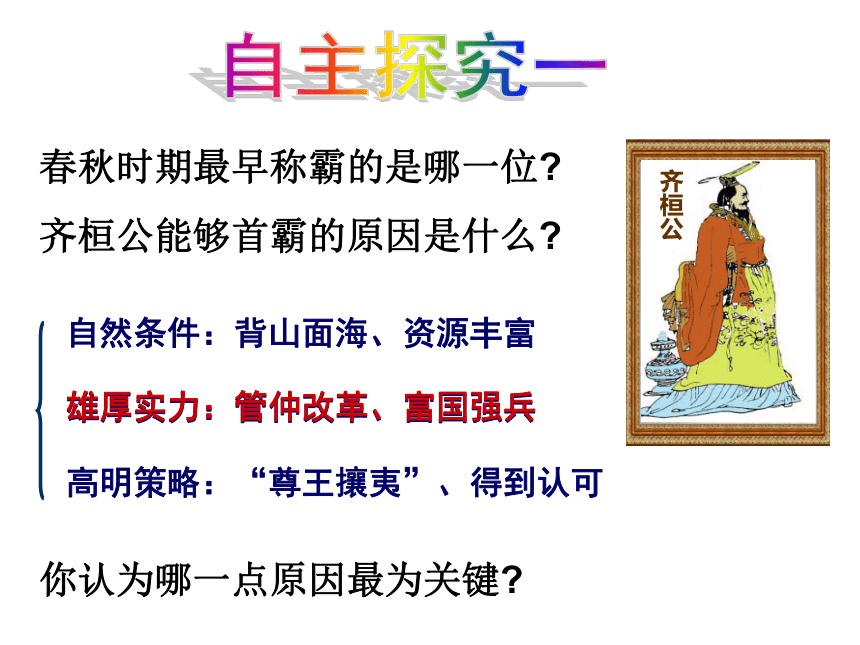 自主探究一

春秋时期最早称霸的是哪一位?

齐桓公能够首霸的原因是什么?

齐桓公

自然条件：背山面海、资源丰富

雄厚实力：管仲改革、富国强兵

高明策略：“尊王攘夷”、得到认可

你认为哪一点原因最为关键?